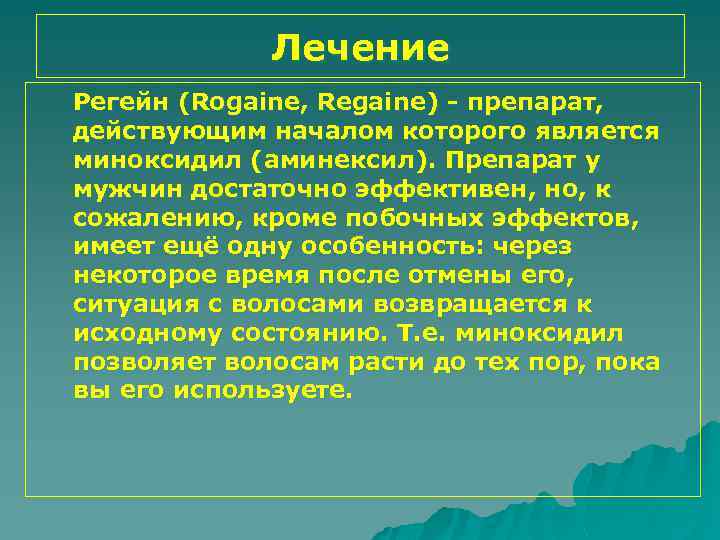 Лечение

Регейн (Rogaine, Regaine) - препарат, действующим началом которого является миноксидил (аминексил). Препарат у мужчин достаточно эффективен, но, к сожалению, кроме побочных эффектов, имеет ещё одну особенность: через некоторое время после отмены его, ситуация с волосами возвращается к исходному состоянию. Т.е. миноксидил позволяет волосам расти до тех пор, пока вы его используете.